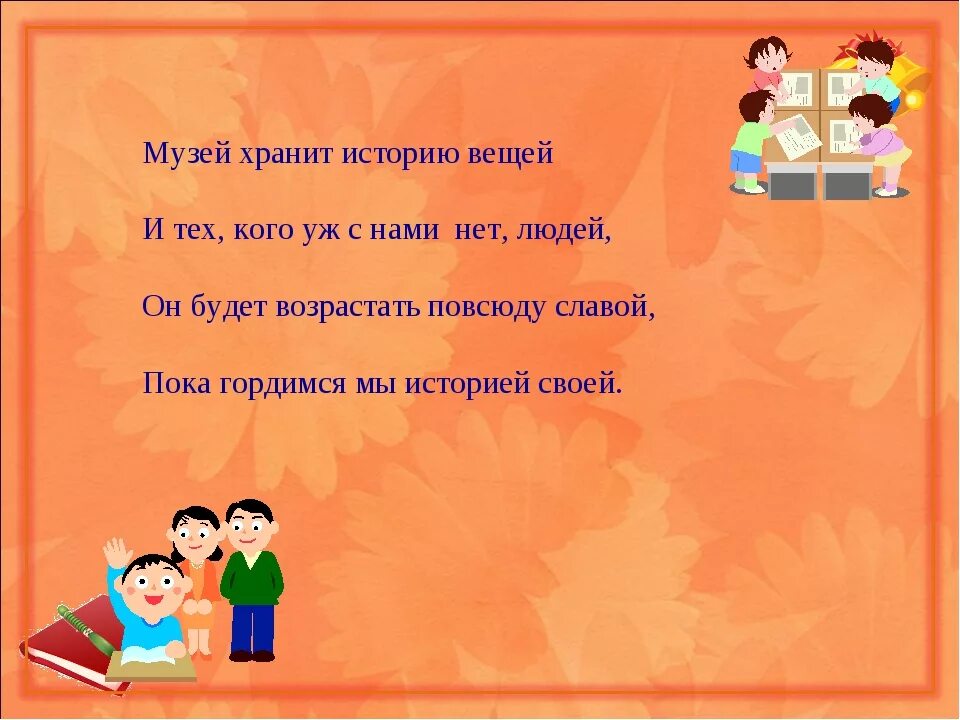 Музей хранит историю вещей

И тех, кого уж с нами нет, людей,

Он будет возрастать повсюду славой,

Пока гордимся мы историей своей.